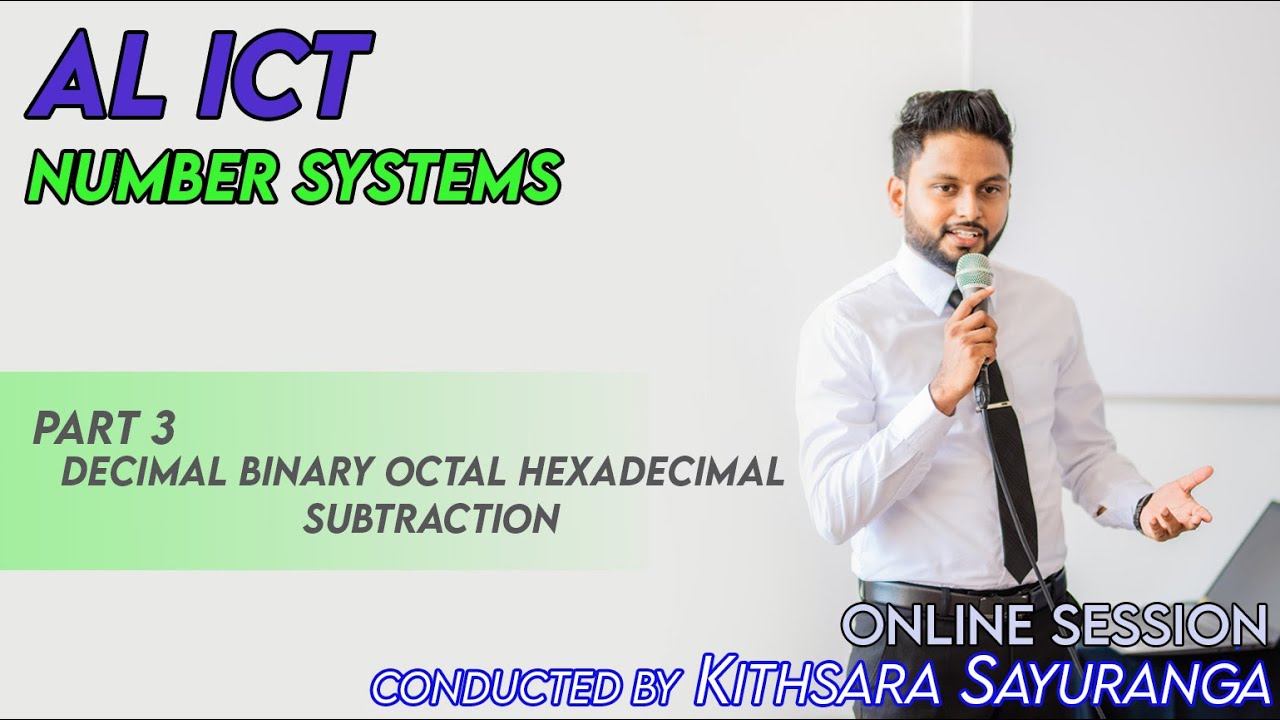 AL ICT
NUMBER SYSTEMS

PART 3
DECIMAL BINARY OCTAL HEXADECIMAL SUBTRACTION

ONLINE SESSION
CONDUCTED BY KITHSARA SAYURANGA